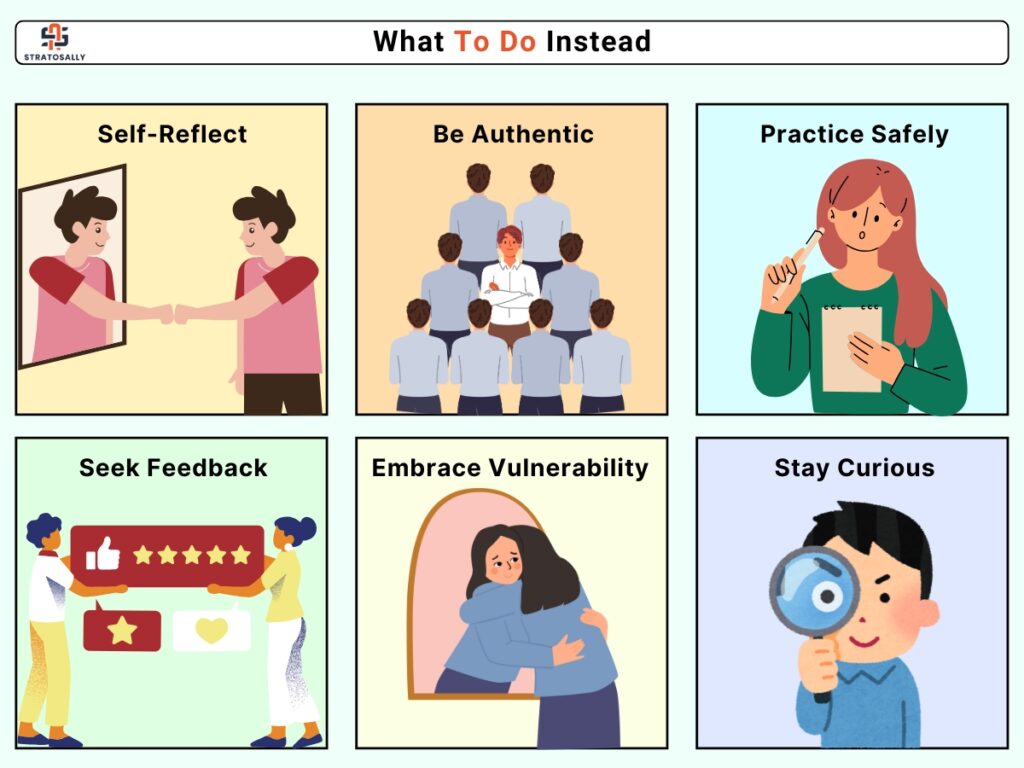 STRATOSALLY

What To Do Instead

Self-Reflect

Be Authentic

Practice Safely

Seek Feedback

Embrace Vulnerability

Stay Curious